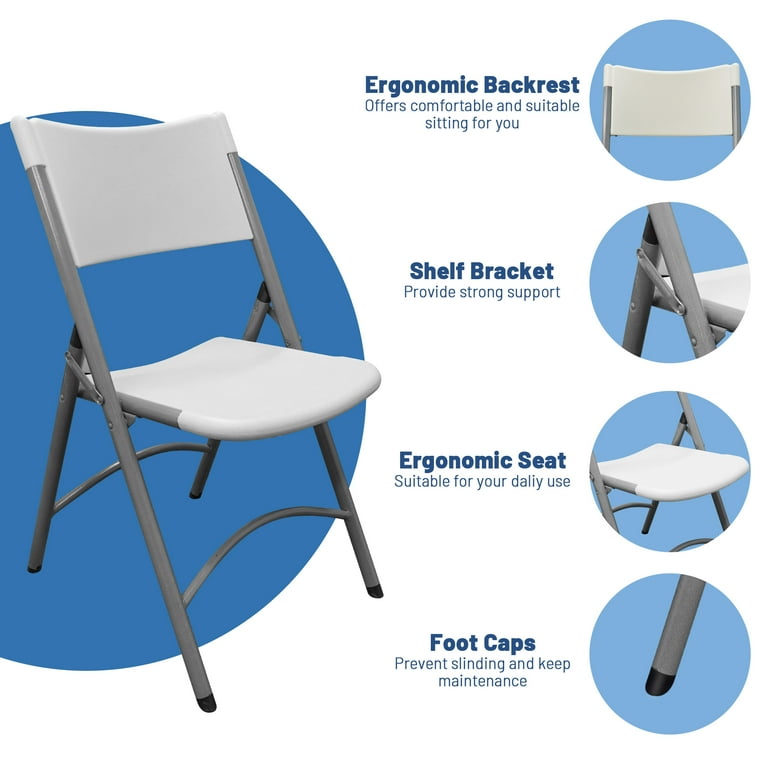 Ergonomic Backrest
Offers comfortable and suitable sitting for you

Shelf Bracket
Provide strong support

Ergonomic Seat
Suitable for your daliy use

Foot Caps
Prevent slinding and keep maintenance